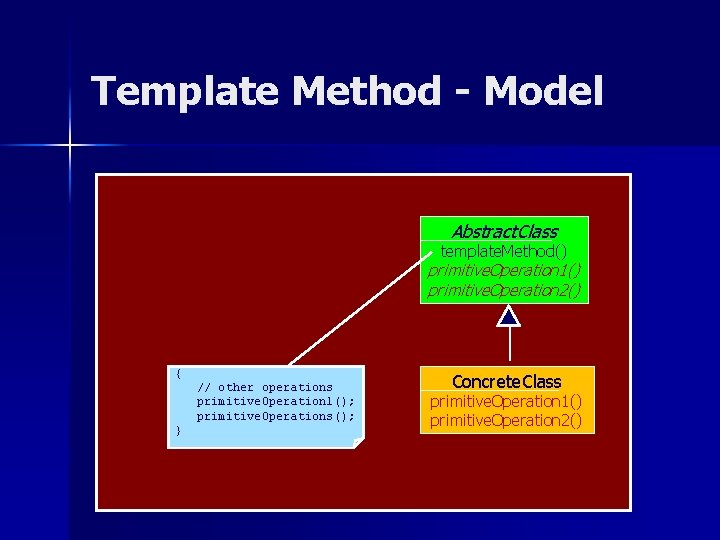 Template Method - Model

AbstractClass
templateMethod()
primitiveOperation1()
primitiveOperation2()

{
// other operations
primitiveOperation1();
primitiveOperations();
}

ConcreteClass
primitiveOperation1()
primitiveOperation2()